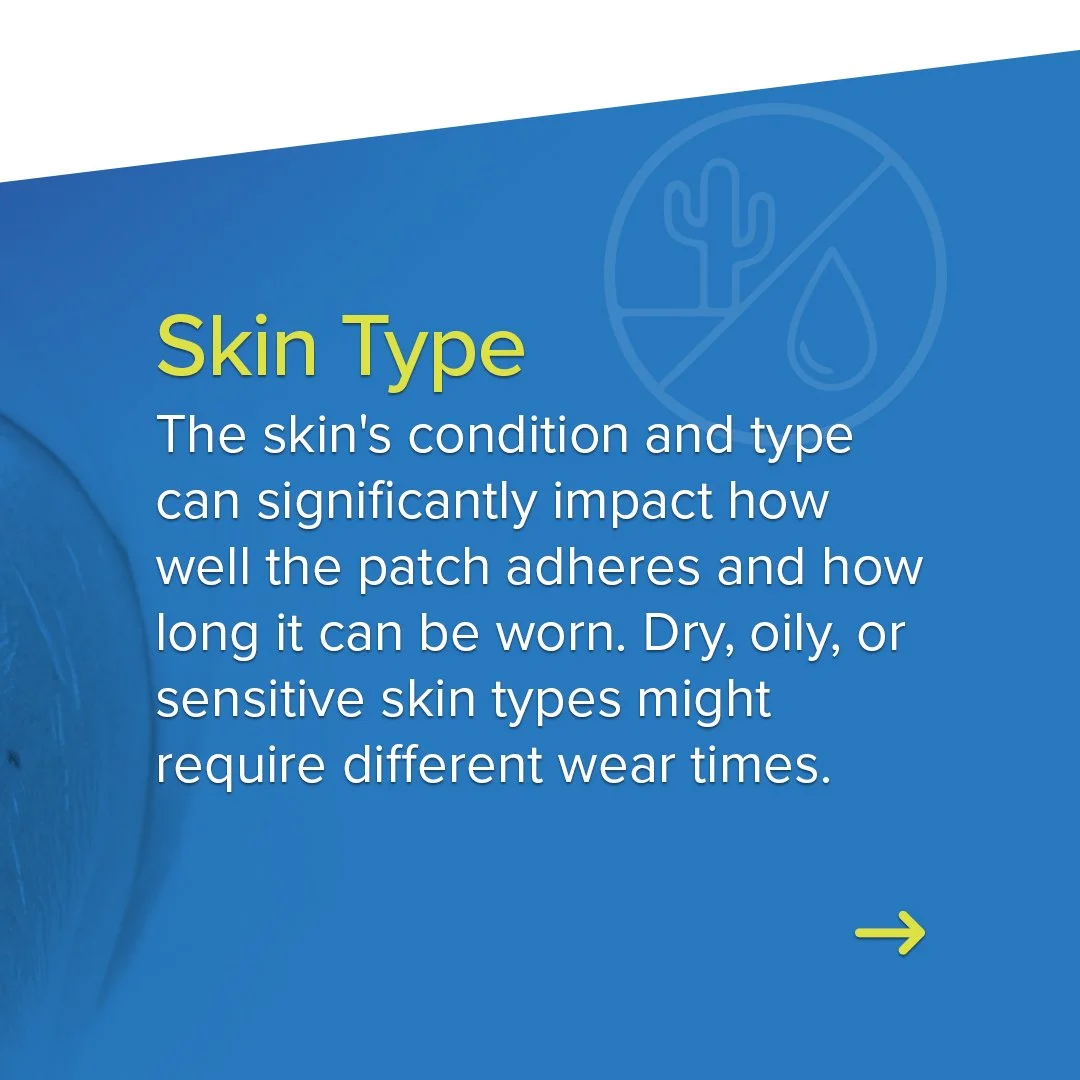 Skin Type

The skin's condition and type can significantly impact how well the patch adheres and how long it can be worn. Dry, oily, or sensitive skin types might require different wear times.

→